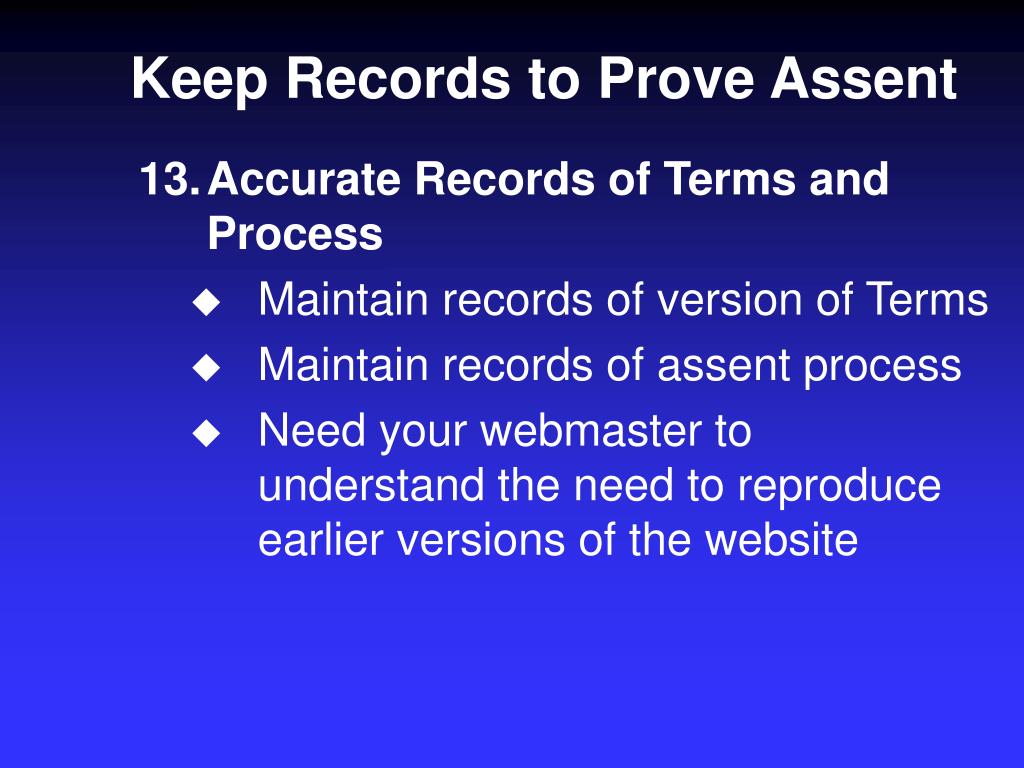 Keep Records to Prove Assent

13. Accurate Records of Terms and Process

◆ Maintain records of version of Terms
◆ Maintain records of assent process
◆ Need your webmaster to understand the need to reproduce earlier versions of the website